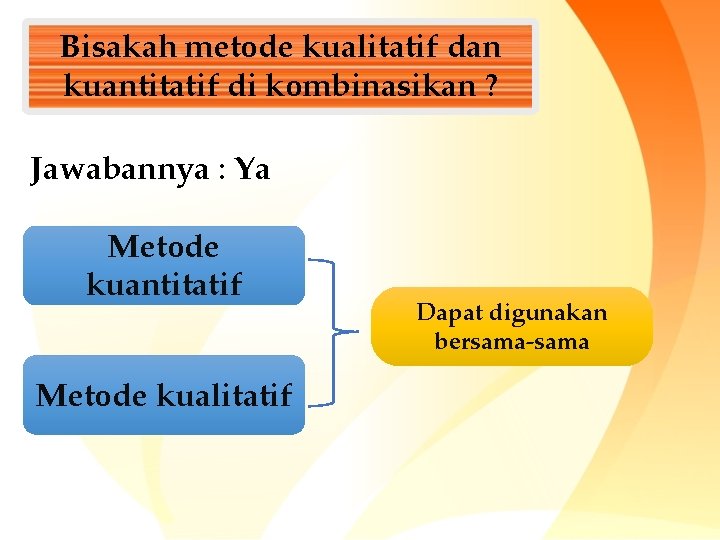 Bisakah metode kualitatif dan kuantitatif di kombinasikan ?

Jawabannya : Ya

Metode kuantitatif

Metode kualitatif

Dapat digunakan bersama-sama